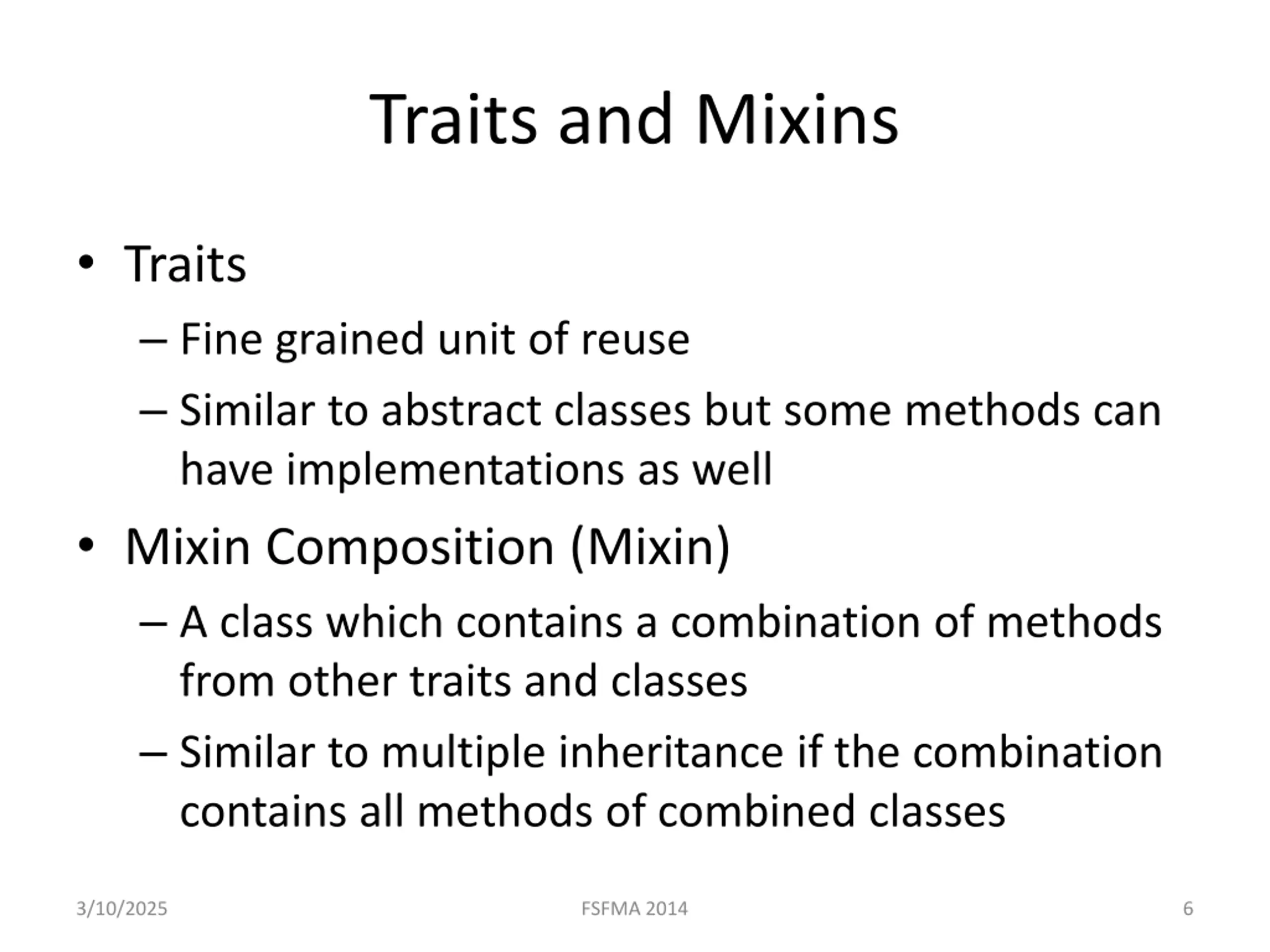 Traits and Mixins

• Traits
– Fine grained unit of reuse
– Similar to abstract classes but some methods can have implementations as well
• Mixin Composition (Mixin)
– A class which contains a combination of methods from other traits and classes
– Similar to multiple inheritance if the combination contains all methods of combined classes

3/10/2025 FSFMA 2014 6